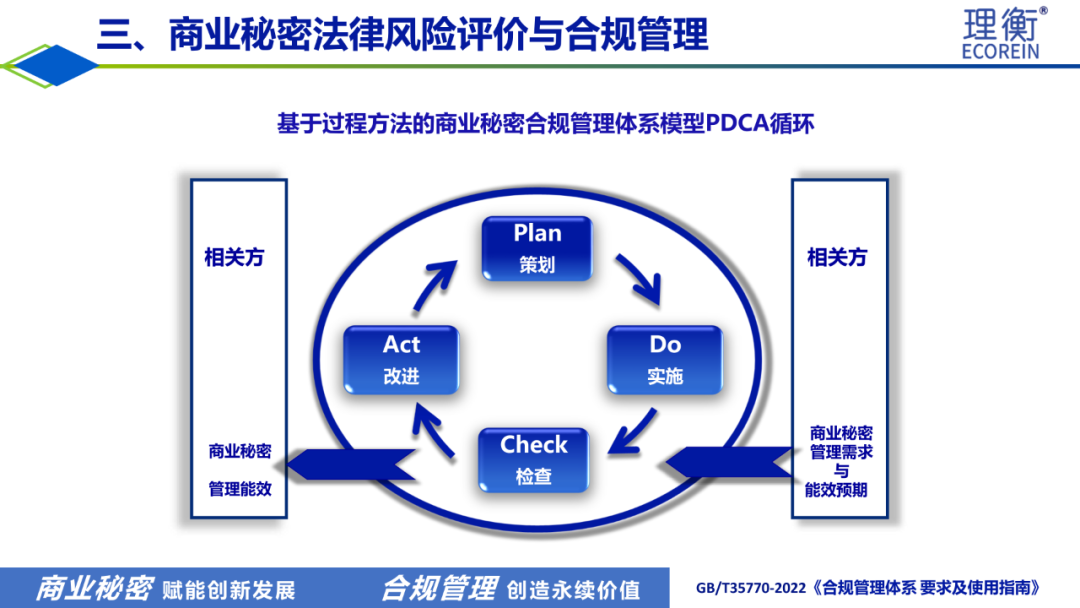 三、商业秘密法律风险评价与合规管理

理衡®
ECOREIN

基于过程方法的商业秘密合规管理体系模型PDCA循环

相关方

商业秘密

管理能效

Plan
策划

Do
实施

Check
检查

Act
改进

相关方

商业秘密
管理需求
与
能效预期

商业秘密 赋能创新发展 合规管理 创造永续价值

GB/T35770-2022《合规管理体系 要求及使用指南》